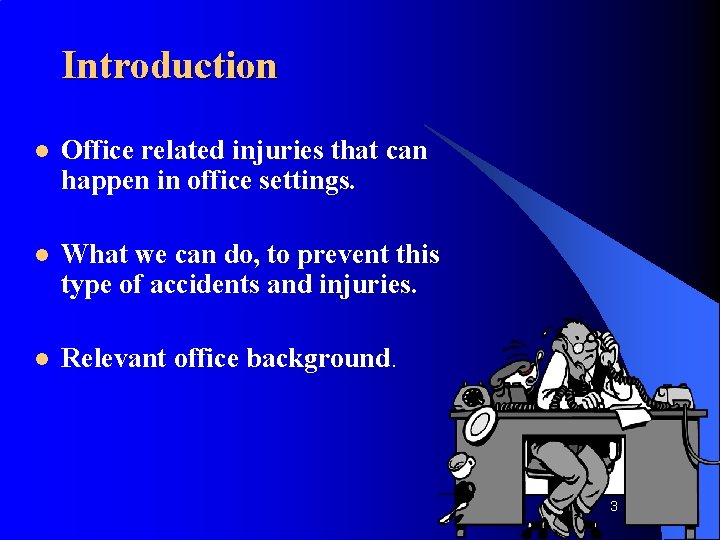 Introduction

- Office related injuries that can happen in office settings.

- What we can do, to prevent this type of accidents and injuries.

- Relevant office background.

3